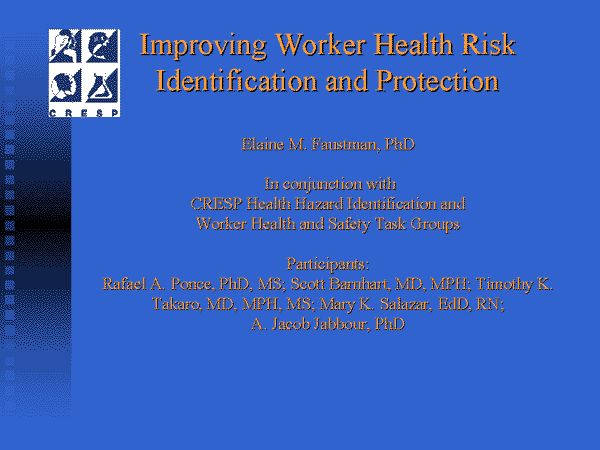 CRESP

Improving Worker Health Risk Identification and Protection

Elaine M. Faustman, PhD

In conjunction with
CRESP Health Hazard Identification and
Worker Health and Safety Task Groups

Participants:
Rafael A. Ponce, PhD, MS; Scott Barnhart, MD, MPH; Timothy K. Takaro, MD, MPH, MS; Mary K. Salazar, EdD, RN; A. Jacob Jabbour, PhD